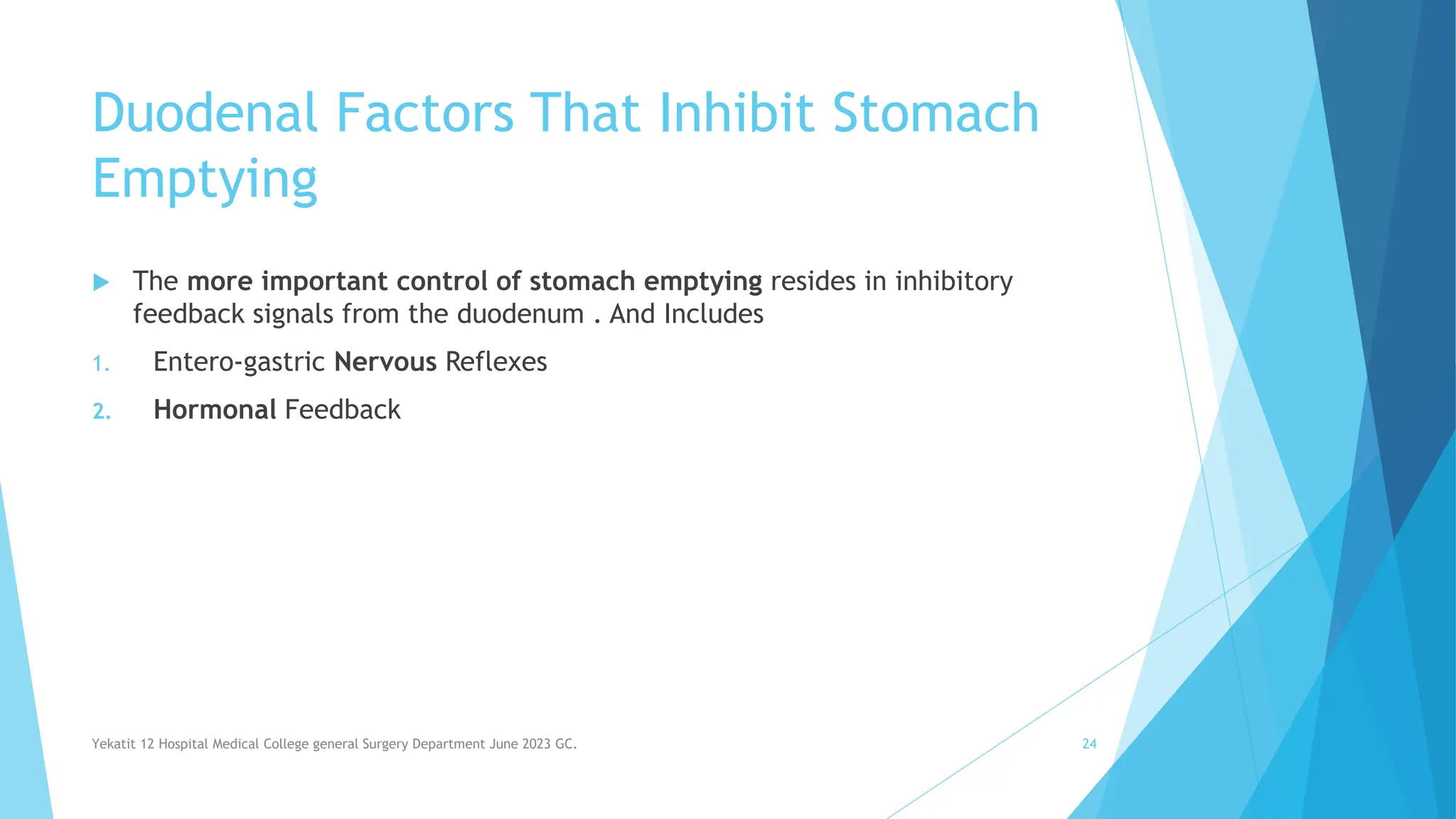 Duodenal Factors That Inhibit Stomach Emptying

The more important control of stomach emptying resides in inhibitory feedback signals from the duodenum . And Includes

1. Entero-gastric Nervous Reflexes

2. Hormonal Feedback

Yekatit 12 Hospital Medical College general Surgery Department June 2023 GC.

24